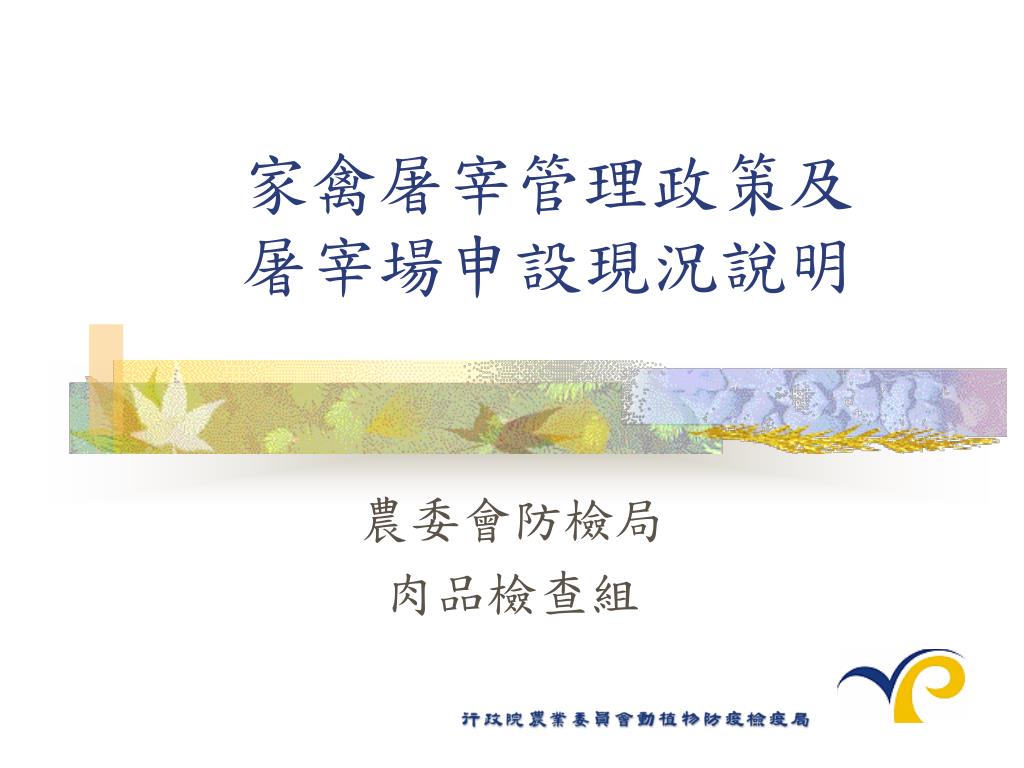 家禽屠宰管理政策及屠宰場申設現況說明

農委會防檢局
肉品檢查組

行政院農業委員會動植物防疫檢疫局